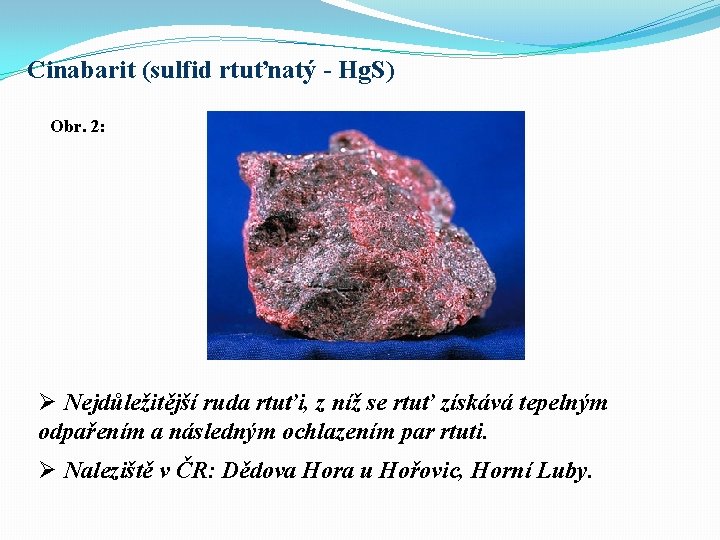 Cinabarit (sulfid rtuťnatý - HgS)

Obr. 2:

➢ Nejdůležitější ruda rtuťi, z níž se rtuť získává tepelným odpařením a následným ochlazením par rtuti.

➢ Naleziště v ČR: Dědova Hora u Hořovic, Horní Luby.